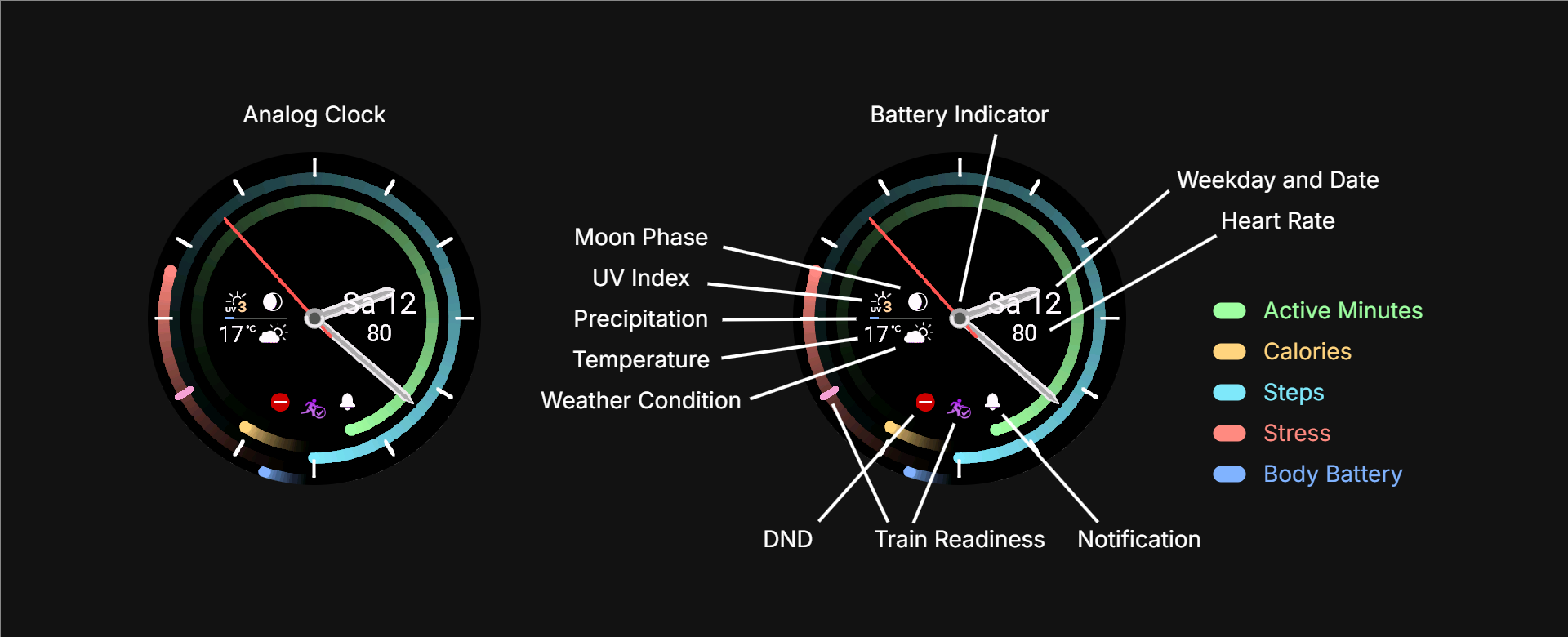 Analog Clock

UV 3
17 °C
Sa 12
80

Battery Indicator
Weekday and Date
Heart Rate
Moon Phase
UV Index
Precipitation
Temperature
Weather Condition

UV 3
17 °C
Sa 12
80

DND
Train Readiness
Notification

Active Minutes
Calories
Steps
Stress
Body Battery